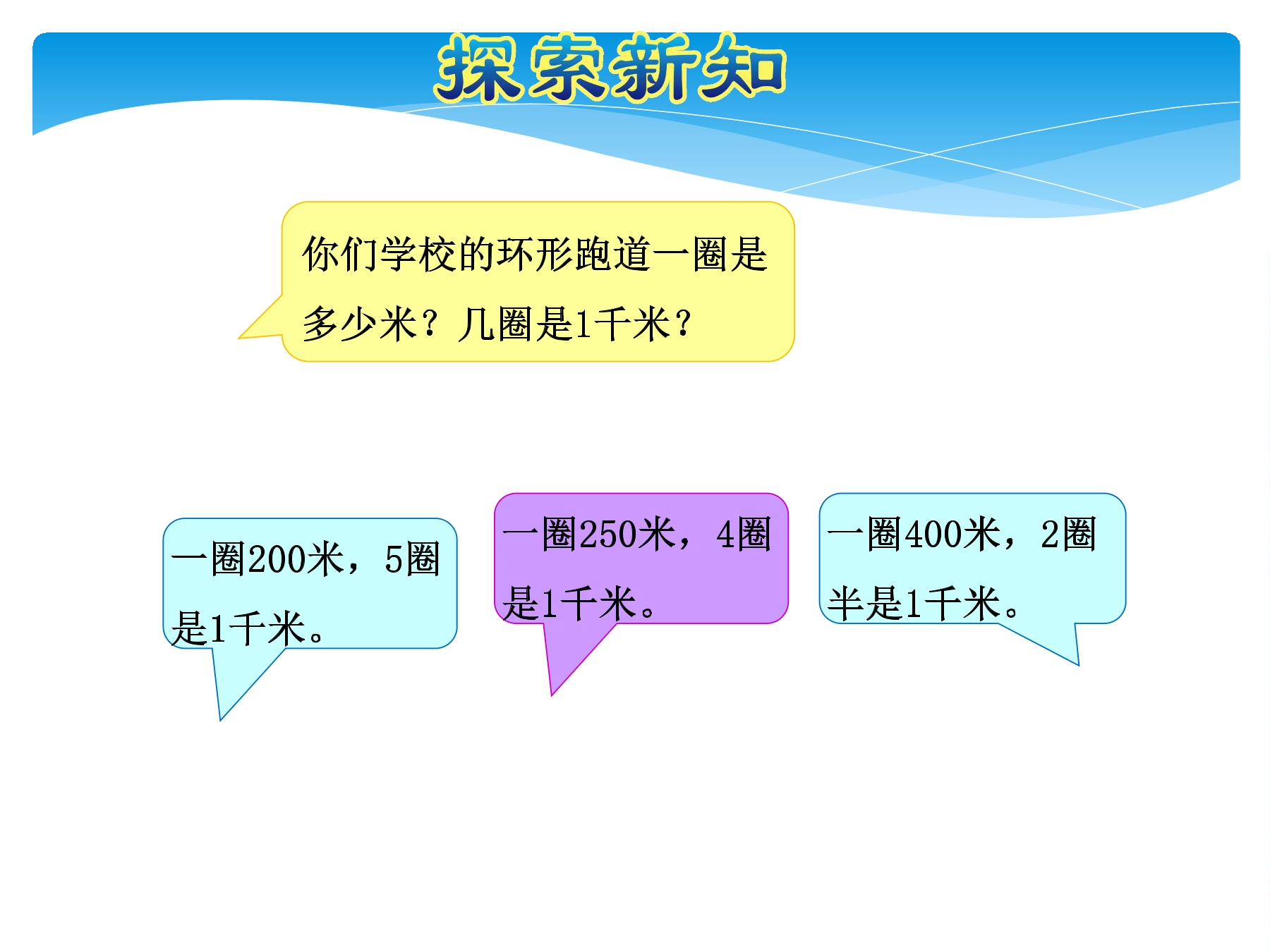 探索新知

你们学校的环形跑道一圈是多少米？几圈是1千米？

一圈200米，5圈是1千米。

一圈250米，4圈是1千米。

一圈400米，2圈半是1千米。